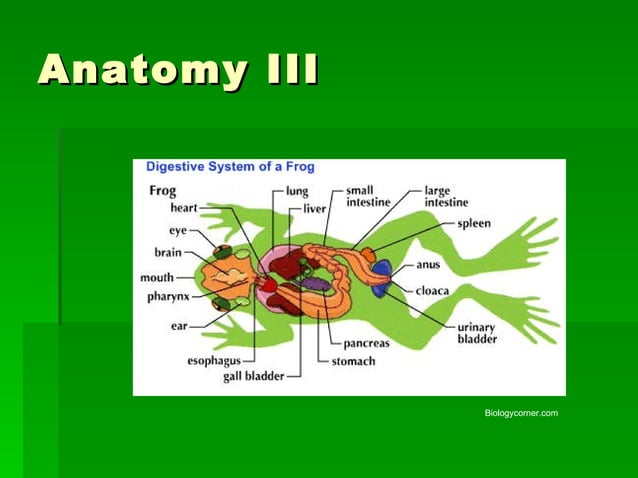 Anatomy III

Digestive System of a Frog

Frog

heart
eye
brain
mouth
pharynx
ear
esophagus
gall bladder
lung
liver
small intestine
large intestine
spleen
anus
cloaca
urinary bladder
pancreas
stomach

Biologycorner.com